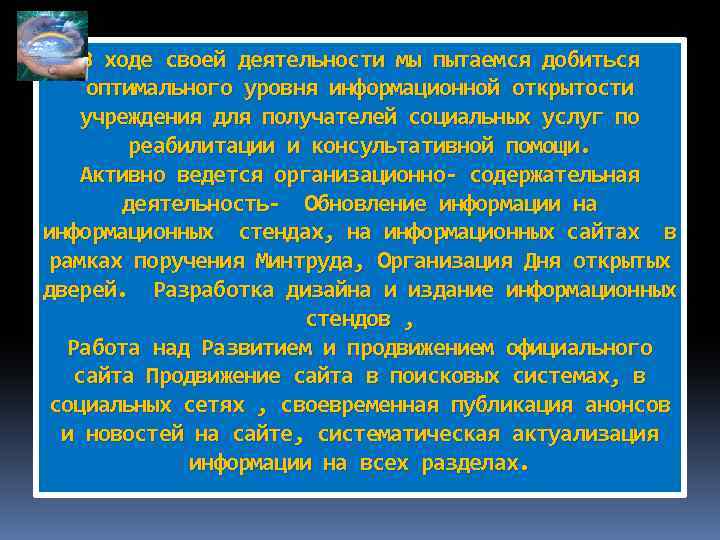 В ходе своей деятельности мы пытаемся добиться оптимального уровня информационной открытости учреждения для получателей социальных услуг по реабилитации и консультативной помощи.
Активно ведется организационно- содержательная деятельность- Обновление информации на информационных стендах, на информационных сайтах в рамках поручения Минтруда, Организация Дня открытых дверей. Разработка дизайна и издание информационных стендов ,
Работа над Развитием и продвижением официального сайта Продвижение сайта в поисковых системах, в социальных сетях , своевременная публикация анонсов и новостей на сайте, систематическая актуализация информации на всех разделах.